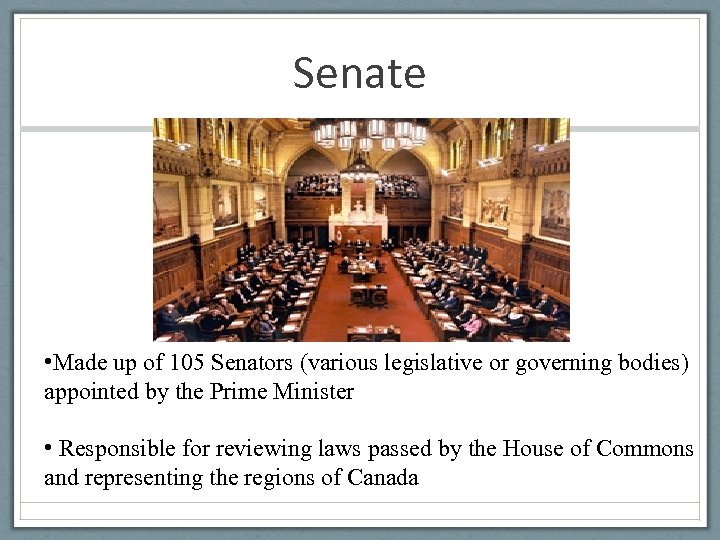 Senate

•Made up of 105 Senators (various legislative or governing bodies) appointed by the Prime Minister

• Responsible for reviewing laws passed by the House of Commons and representing the regions of Canada